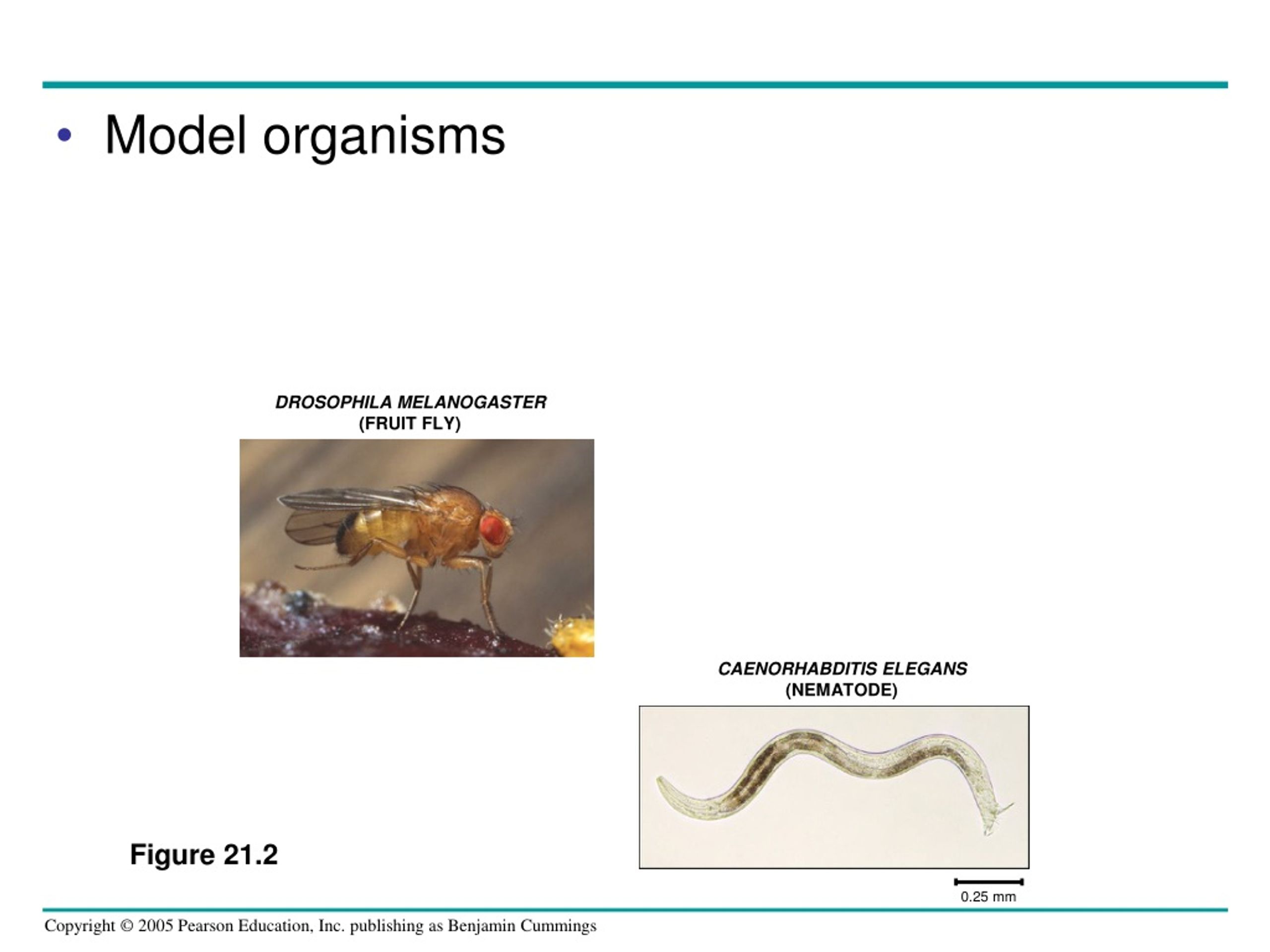 • Model organisms

DROSOPHILA MELANOGASTER
(FRUIT FLY)

CAENORHABDITIS ELEGANS
(NEMATODE)

Figure 21.2

0.25 mm

Copyright © 2005 Pearson Education, Inc. publishing as Benjamin Cummings